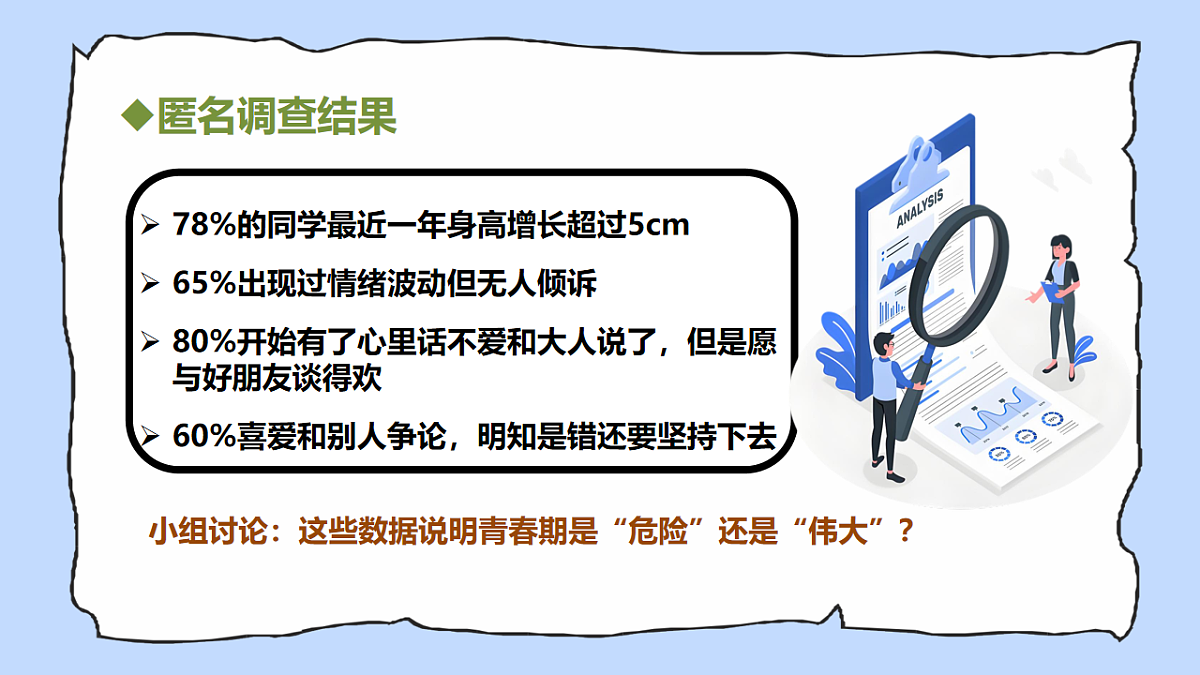 ◆匿名调查结果

➢ 78%的同学最近一年身高增长超过5cm

➢ 65%出现过情绪波动但无人倾诉

➢ 80%开始有了心里话不爱和大人说了，但是愿与好朋友谈得欢

➢ 60%喜爱和别人争论，明知是错还要坚持下去

ANALYSIS

小组讨论：这些数据说明青春期是“危险”还是“伟大”？